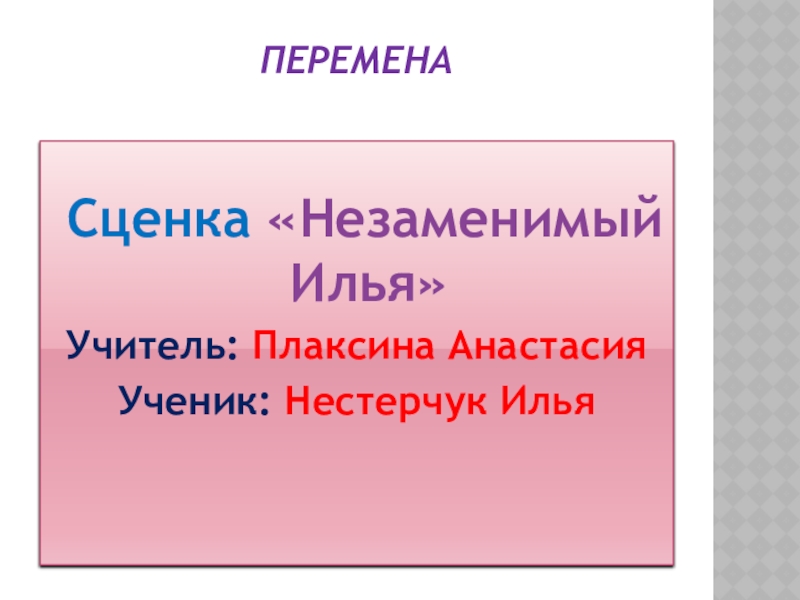 ПЕРЕМЕНА

Сценка «Незаменимый Илья»

Учитель: Плаксина Анастасия

Ученик: Нестерчук Илья